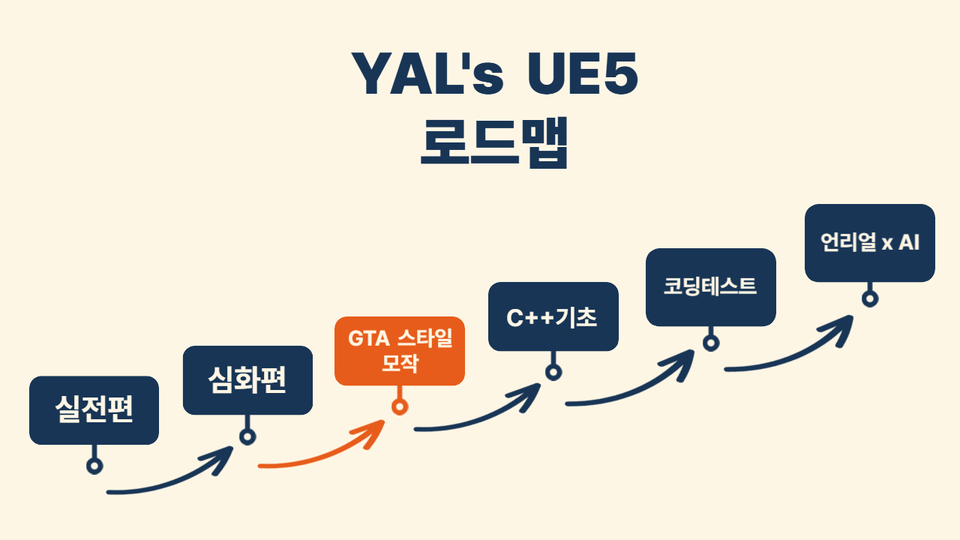 YAL's UE5
로드맵

실전편

심화편

GTA 스타일 모작

C++기초

코딩테스트

언리얼 x AI